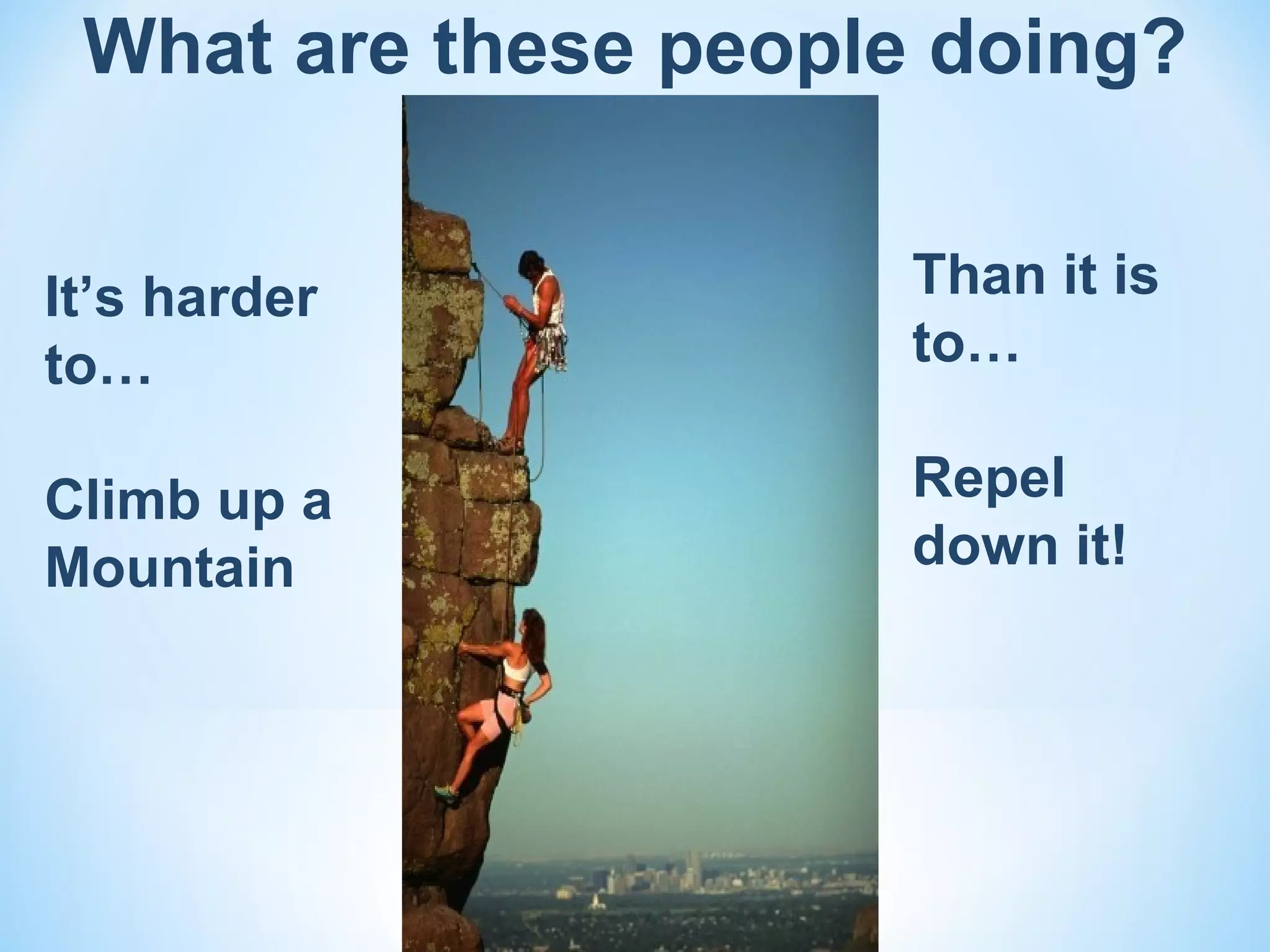 What are these people doing?

It’s harder to…

Climb up a Mountain

Than it is to…

Repel down it!